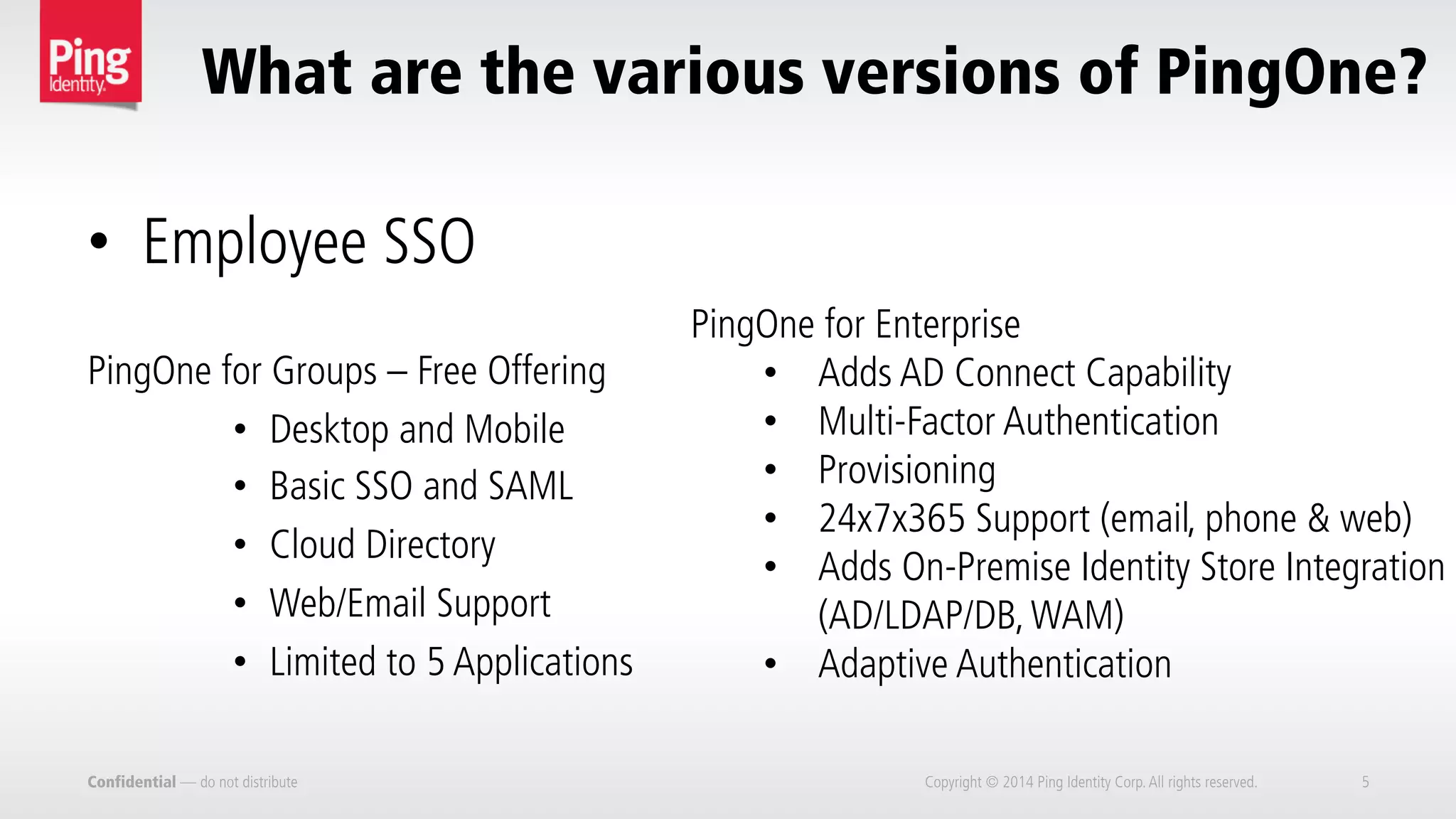 Ping Identity.

What are the various versions of PingOne?

• Employee SSO

PingOne for Groups – Free Offering
• Desktop and Mobile
• Basic SSO and SAML
• Cloud Directory
• Web/Email Support
• Limited to 5 Applications

PingOne for Enterprise
• Adds AD Connect Capability
• Multi-Factor Authentication
• Provisioning
• 24x7x365 Support (email, phone & web)
• Adds On-Premise Identity Store Integration (AD/LDAP/DB, WAM)
• Adaptive Authentication

Confidential — do not distribute

Copyright © 2014 Ping Identity Corp. All rights reserved.

5